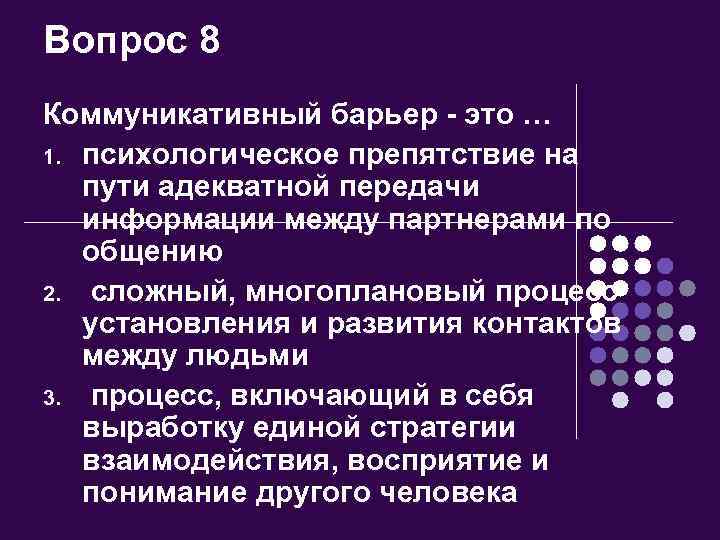 Вопрос 8

Коммуникативный барьер - это …

1. психологическое препятствие на пути адекватной передачи информации между партнерами по общению

2. сложный, многоплановый процесс установления и развития контактов между людьми

3. процесс, включающий в себя выработку единой стратегии взаимодействия, восприятие и понимание другого человека